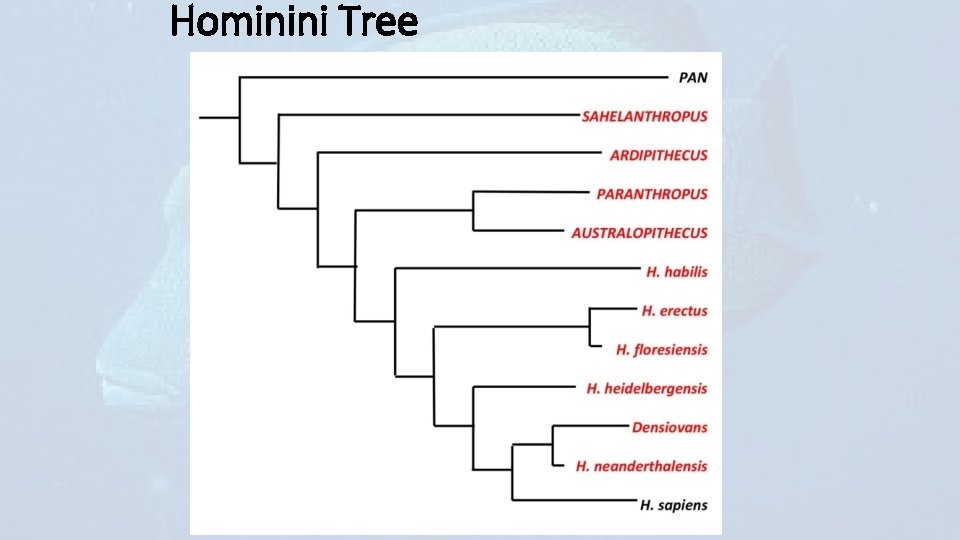 Hominini Tree

PAN

SAHELANTHROPUS

ARDIPITHECUS

PARANTHROPUS

AUSTRALOPITHECUS

H. habilis

H. erectus

H. floresiensis

H. heidelbergensis

Densiovans

H. neanderthalensis

H. sapiens